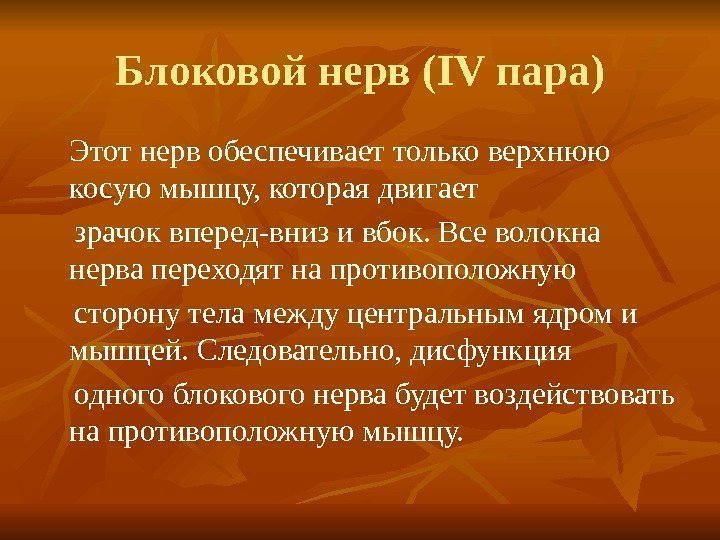 Блоковой нерв (IV пара)

Этот нерв обеспечивает только верхнюю косую мышцу, которая двигает зрачок вперед-вниз и вбок. Все волокна нерва переходят на противоположную сторону тела между центральным ядром и мышцей. Следовательно, дисфункция одного блокового нерва будет воздействовать на противоположную мышцу.